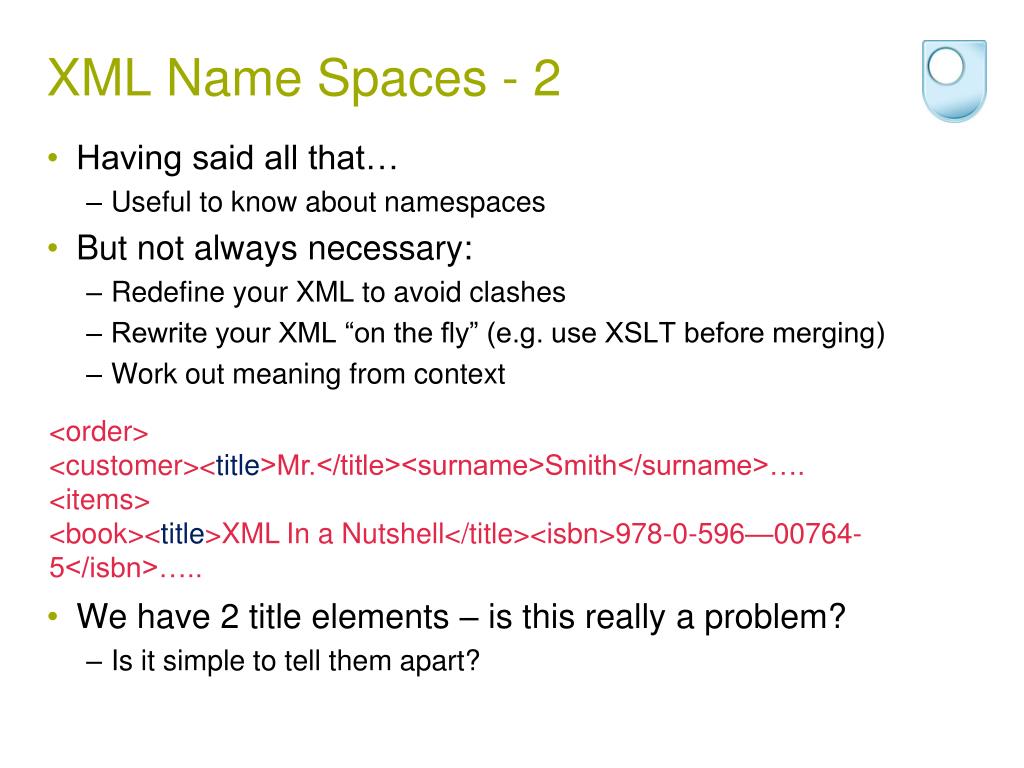 XML Name Spaces - 2

• Having said all that…
– Useful to know about namespaces
• But not always necessary:
– Redefine your XML to avoid clashes
– Rewrite your XML “on the fly” (e.g. use XSLT before merging)
– Work out meaning from context

<order>
<customer><title>Mr.</title><surname>Smith</surname>….
<items>
<book><title>XML In a Nutshell</title><isbn>978-0-596—00764-5</isbn>…..

• We have 2 title elements – is this really a problem?
– Is it simple to tell them apart?